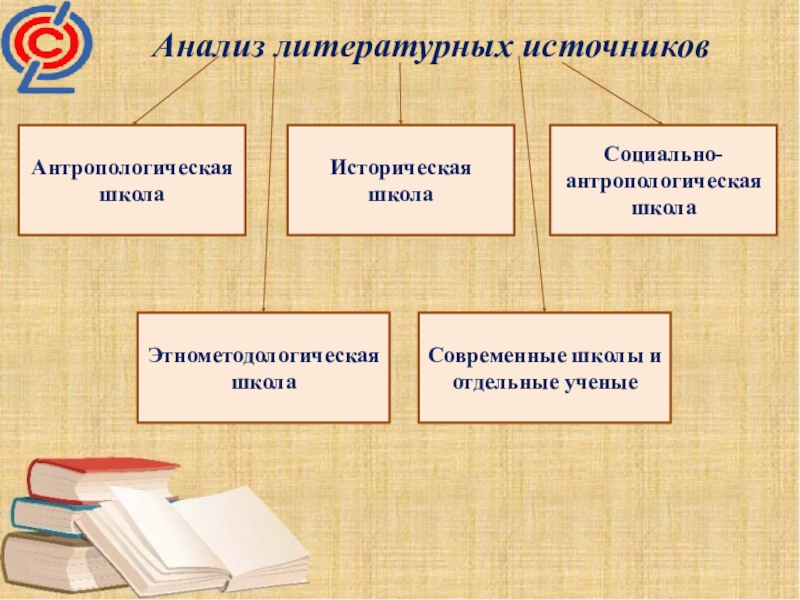 Анализ литературных источников

Антропологическая школа

Историческая школа

Социально-антропологическая школа

Этнометодологическая школа

Современные школы и отдельные ученые